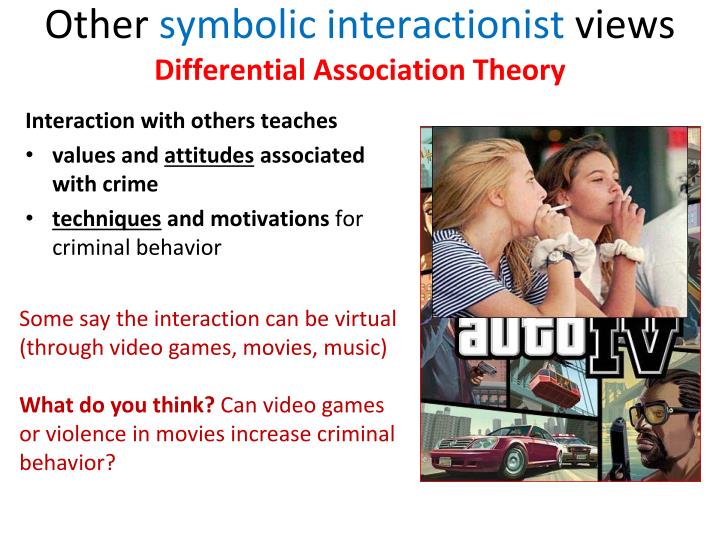 Other symbolic interactionist views
Differential Association Theory

Interaction with others teaches
• values and attitudes associated with crime
• techniques and motivations for criminal behavior

Some say the interaction can be virtual (through video games, movies, music)

What do you think? Can video games or violence in movies increase criminal behavior?

auto IV